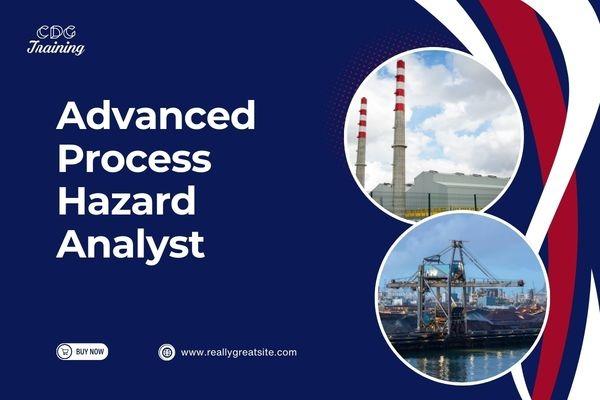 CDG Training

Advanced Process Hazard Analyst

BUY NOW

www.reallygreatsite.com